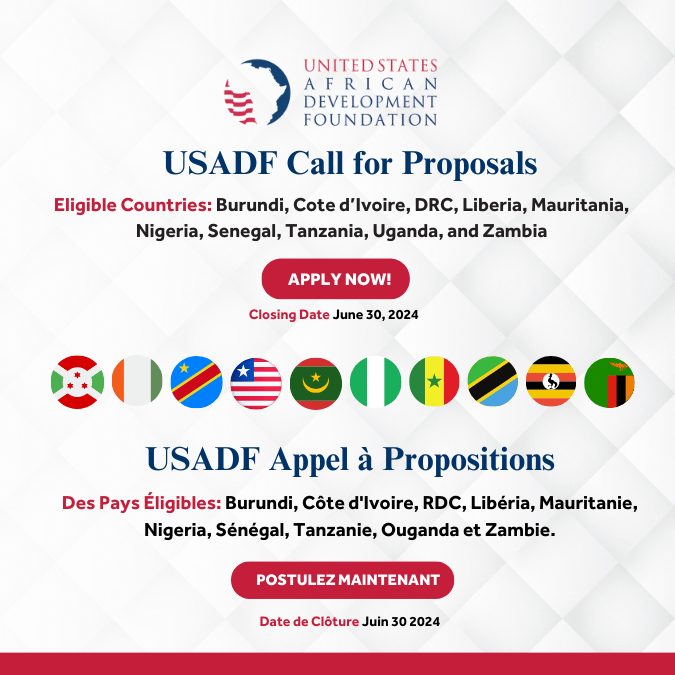 UNITED STATES AFRICAN DEVELOPMENT FOUNDATION

USADF Call for Proposals

Eligible Countries: Burundi, Cote d'Ivoire, DRC, Liberia, Mauritania, Nigeria, Senegal, Tanzania, Uganda, and Zambia

APPLY NOW!

Closing Date June 30, 2024

USADF Appel à Propositions

Des Pays Éligibles: Burundi, Côte d'Ivoire, RDC, Libéria, Mauritanie, Nigeria, Sénégal, Tanzanie, Ouganda et Zambie.

POSTULEZ MAINTENANT

Date de Clôture Juin 30 2024